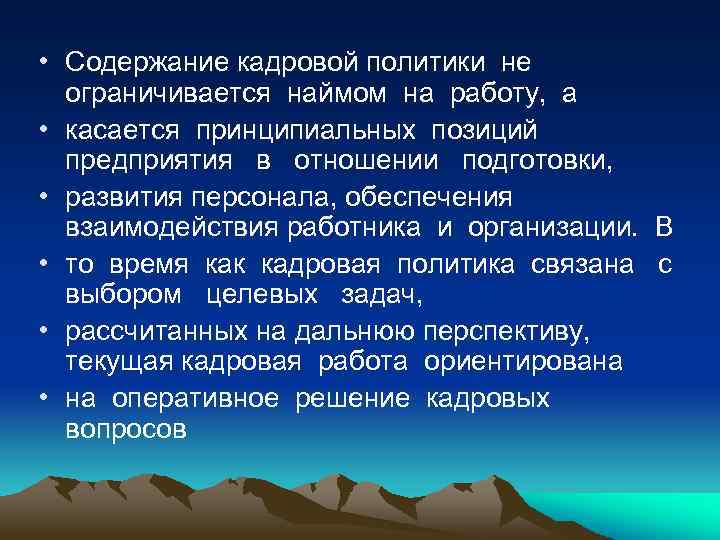 • Содержание кадровой политики не ограничивается наймом на работу, а

• касается принципиальных позиций предприятия в отношении подготовки,

• развития персонала, обеспечения взаимодействия работника и организации. В

• то время как кадровая политика связана с выбором целевых задач,

• рассчитанных на дальнюю перспективу, текущая кадровая работа ориентирована

• на оперативное решение кадровых вопросов